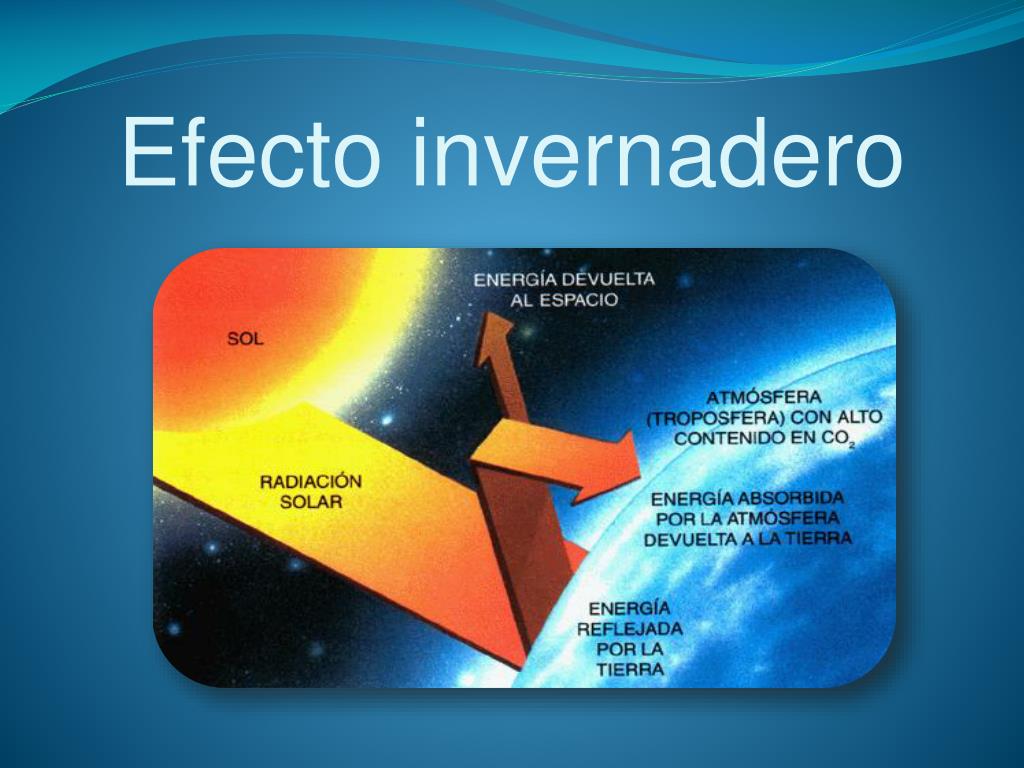 Efecto invernadero

SOL

ENERGÍA DEVUELTA AL ESPACIO

ATMÓSFERA (TROPOSFERA) CON ALTO CONTENIDO EN $CO_2$

RADIACIÓN SOLAR

ENERGÍA ABSORBIDA POR LA ATMÓSFERA DEVUELTA A LA TIERRA

ENERGÍA REFLEJADA POR LA TIERRA